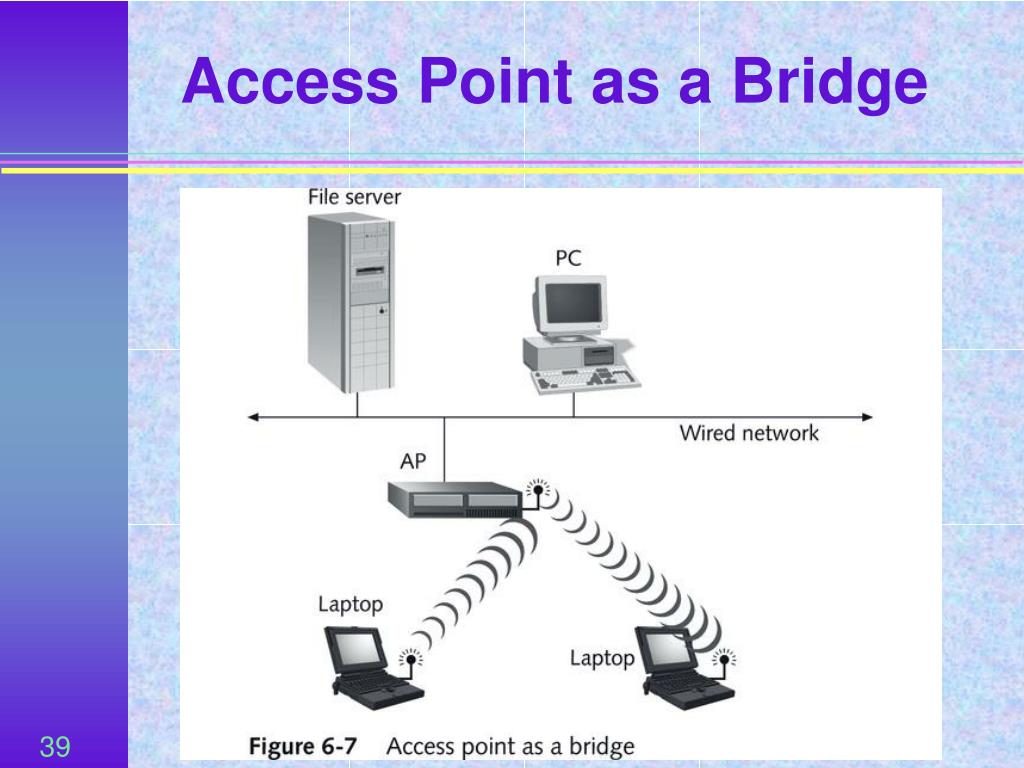 Access Point as a Bridge

File server

PC

Wired network

AP

Laptop

Laptop

Figure 6-7 Access point as a bridge

39